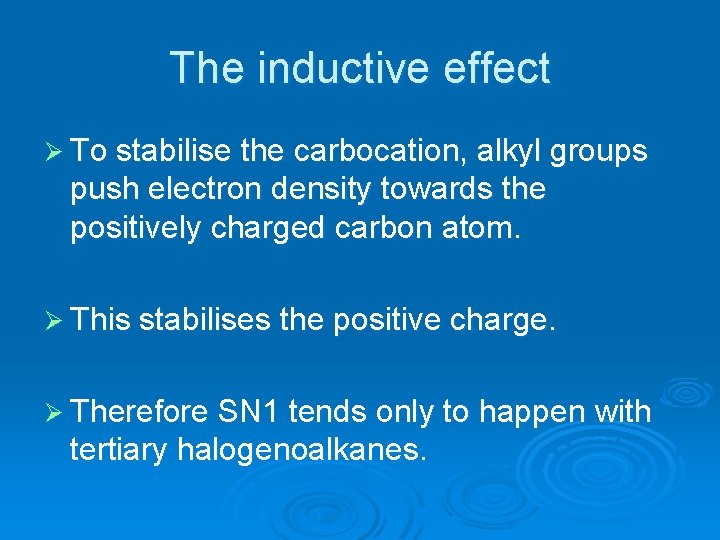 The inductive effect

➢ To stabilise the carbocation, alkyl groups push electron density towards the positively charged carbon atom.

➢ This stabilises the positive charge.

➢ Therefore SN1 tends only to happen with tertiary halogenoalkanes.